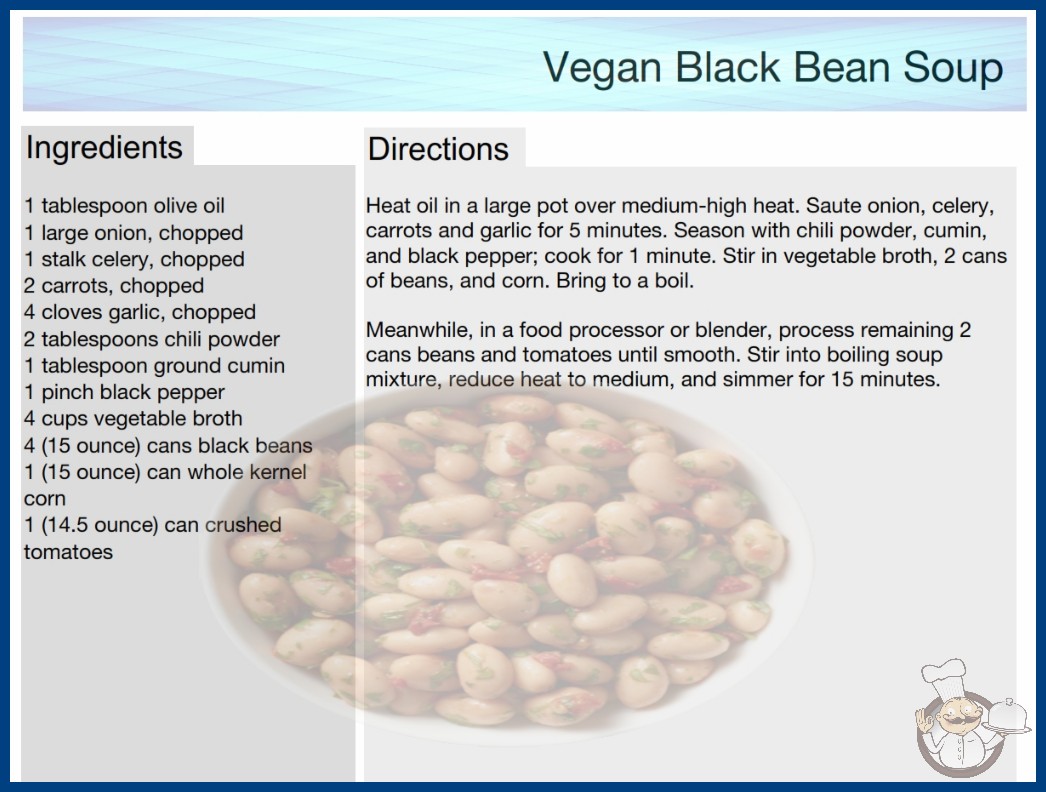 Vegan Black Bean Soup

Ingredients

1 tablespoon olive oil
1 large onion, chopped
1 stalk celery, chopped
2 carrots, chopped
4 cloves garlic, chopped
2 tablespoons chili powder
1 tablespoon ground cumin
1 pinch black pepper
4 cups vegetable broth
4 (15 ounce) cans black beans
1 (15 ounce) can whole kernel corn
1 (14.5 ounce) can crushed tomatoes

Directions

Heat oil in a large pot over medium-high heat. Saute onion, celery, carrots and garlic for 5 minutes. Season with chili powder, cumin, and black pepper; cook for 1 minute. Stir in vegetable broth, 2 cans of beans, and corn. Bring to a boil.

Meanwhile, in a food processor or blender, process remaining 2 cans beans and tomatoes until smooth. Stir into boiling soup mixture, reduce heat to medium, and simmer for 15 minutes.